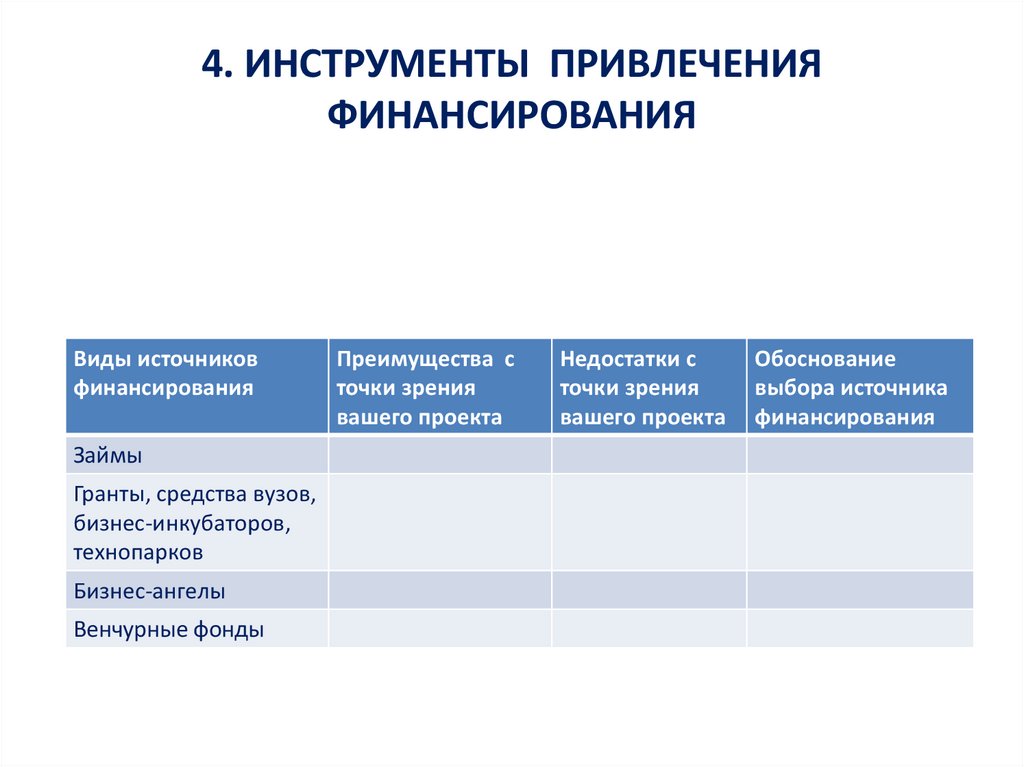 4. ИНСТРУМЕНТЫ ПРИВЛЕЧЕНИЯ ФИНАНСИРОВАНИЯ

| Виды источников финансирования | Преимущества с точки зрения вашего проекта | Недостатки с точки зрения вашего проекта | Обоснование выбора источника финансирования |
|---|---|---|---|
| Займы | | | |
| Гранты, средства вузов, бизнес-инкубаторов, технопарков | | | |
| Бизнес-ангелы | | | |
| Венчурные фонды | | | |